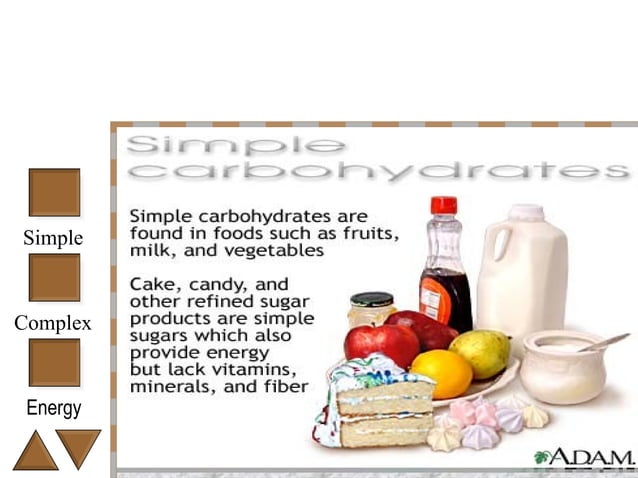 Simple

Complex

Energy

Simple carbohydrates

Simple carbohydrates are found in foods such as fruits, milk, and vegetables

Cake, candy, and other refined sugar products are simple sugars which also provide energy but lack vitamins, minerals, and fiber

A.D.A.M.